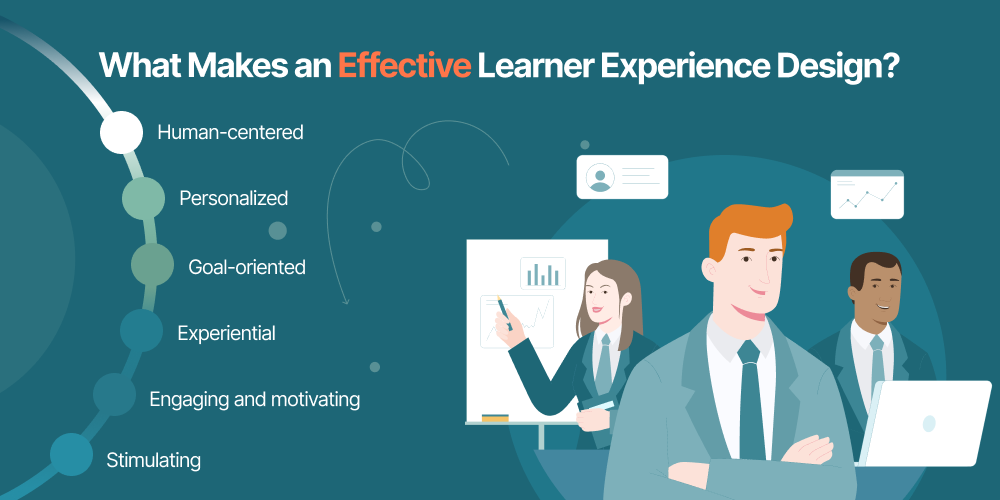 What Makes an Effective Learner Experience Design?

Human-centered

Personalized

Goal-oriented

Experiential

Engaging and motivating

Stimulating